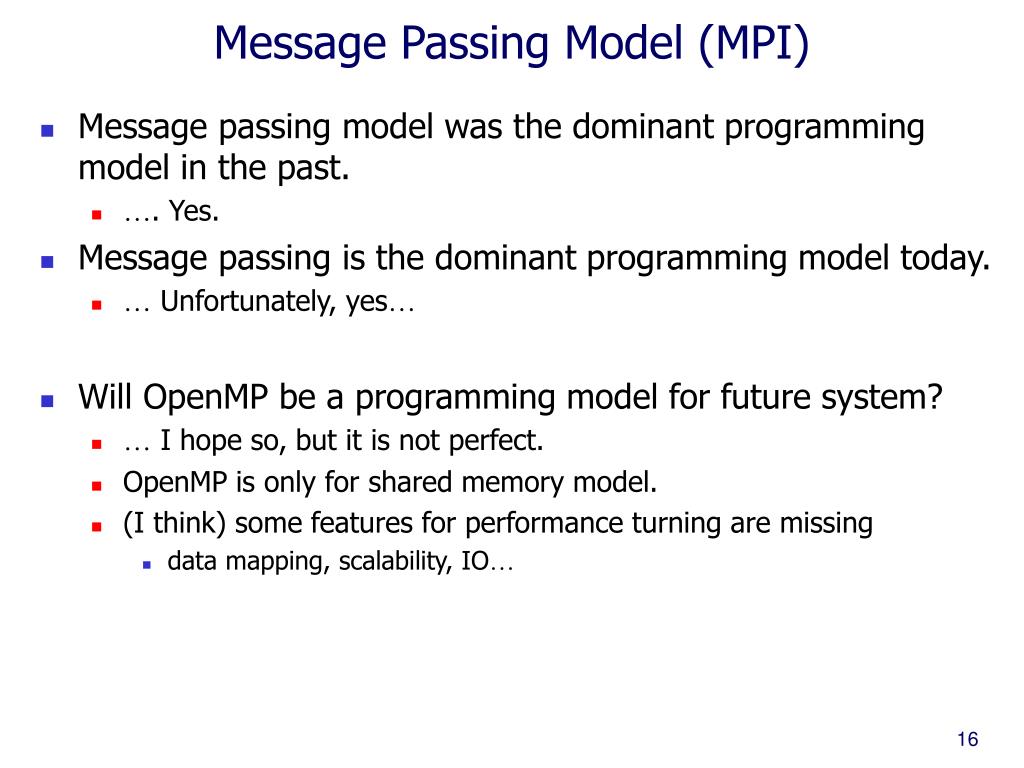 Message Passing Model (MPI)

- Message passing model was the dominant programming model in the past.
  - …. Yes.
- Message passing is the dominant programming model today.
  - … Unfortunately, yes…
- Will OpenMP be a programming model for future system?
  - … I hope so, but it is not perfect.
  - OpenMP is only for shared memory model.
  - (I think) some features for performance turning are missing
    - data mapping, scalability, IO…

16